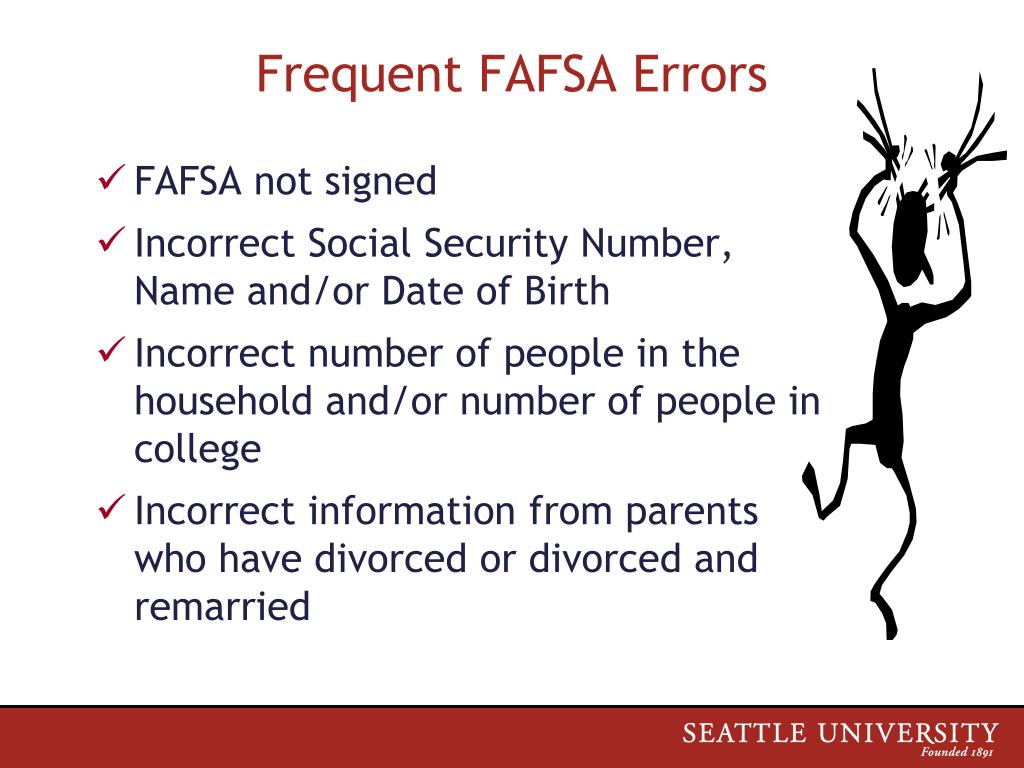 Frequent FAFSA Errors

✓ FAFSA not signed

✓ Incorrect Social Security Number, Name and/or Date of Birth

✓ Incorrect number of people in the household and/or number of people in college

✓ Incorrect information from parents who have divorced or divorced and remarried

SEATTLE UNIVERSITY
Founded 1891